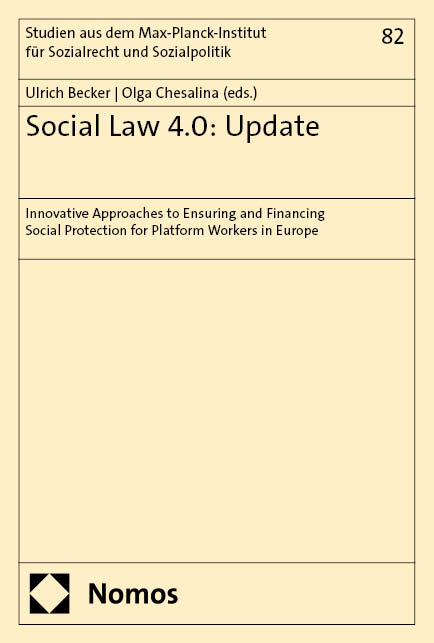 Studien aus dem Max-Planck-Institut für Sozialrecht und Sozialpolitik

82

Ulrich Becker | Olga Chesalina (eds.)

Social Law 4.0: Update

Innovative Approaches to Ensuring and Financing Social Protection for Platform Workers in Europe

Nomos